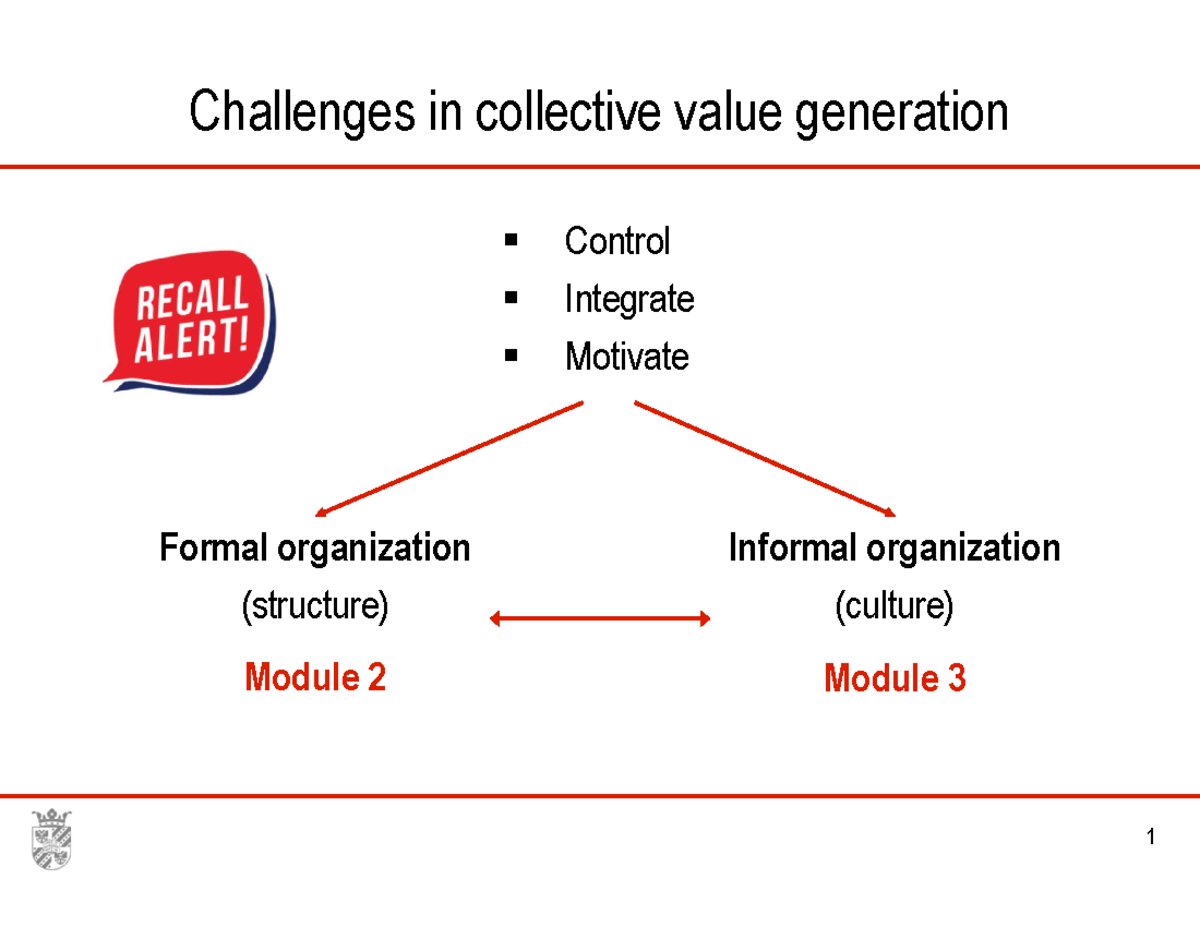 Challenges in collective value generation

RECALL ALERT!

▪ Control
▪ Integrate
▪ Motivate

Formal organization
(structure)
Module 2

Informal organization
(culture)
Module 3

1